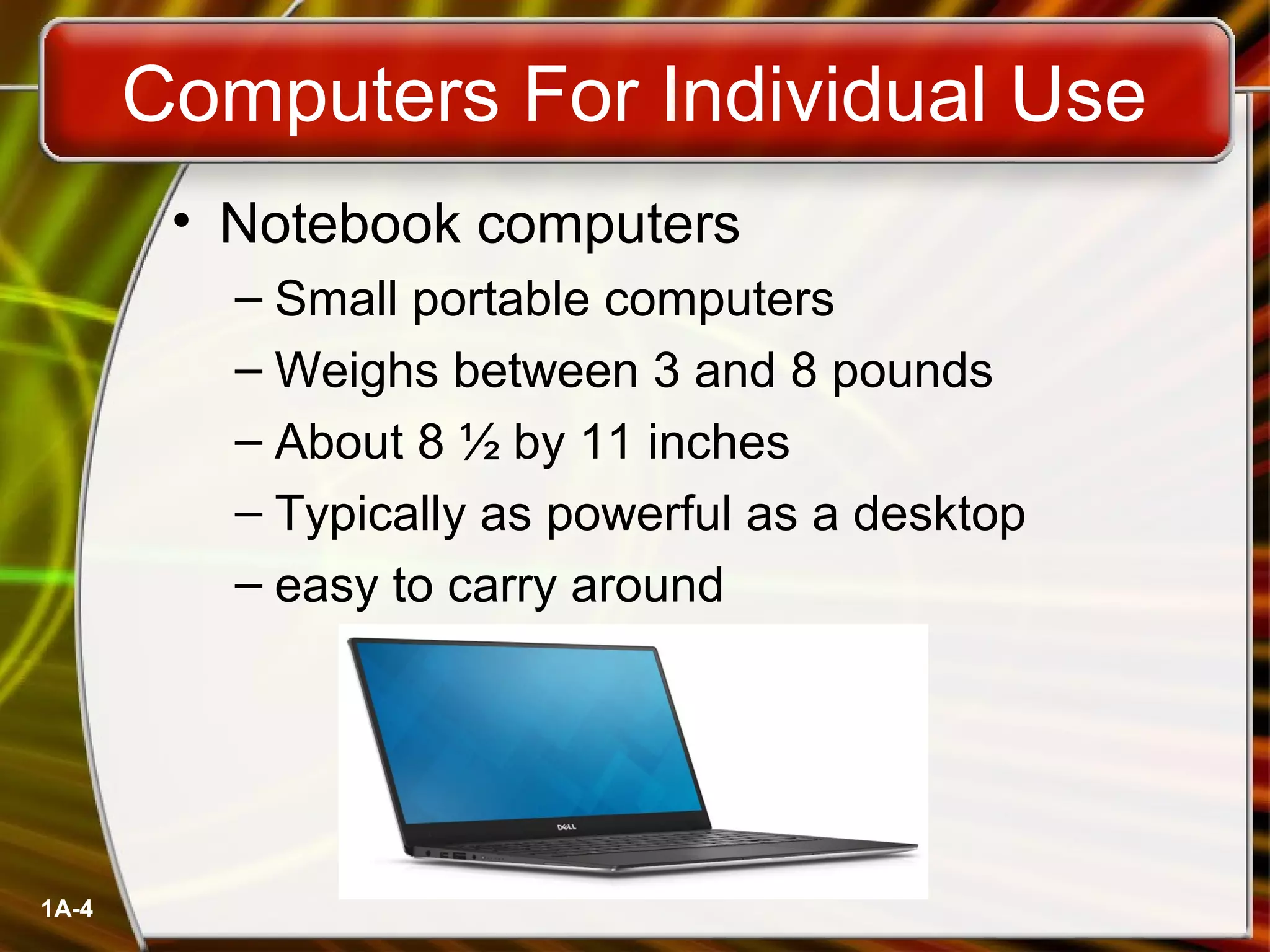 Computers For Individual Use

• Notebook computers
– Small portable computers
– Weighs between 3 and 8 pounds
– About 8 ½ by 11 inches
– Typically as powerful as a desktop
– easy to carry around

DELL

1A-4